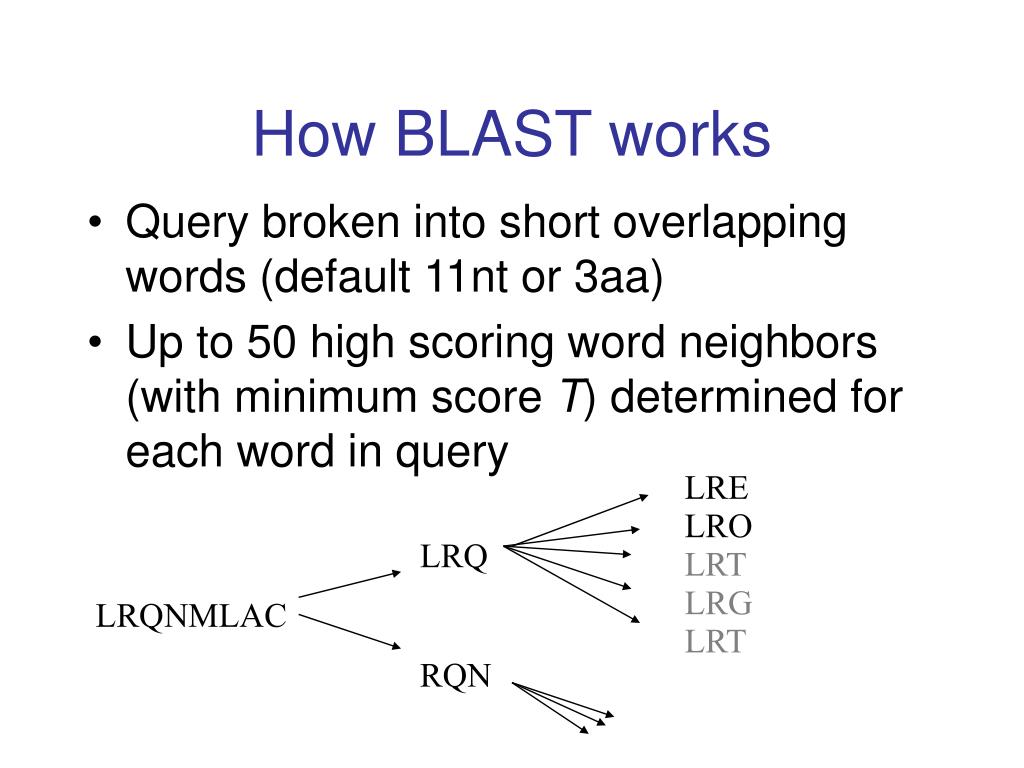 How BLAST works

• Query broken into short overlapping words (default 11nt or 3aa)
• Up to 50 high scoring word neighbors (with minimum score *T*) determined for each word in query

LRQNMLAC

LRQ

RQN

LRE
LRO
LRT
LRG
LRT